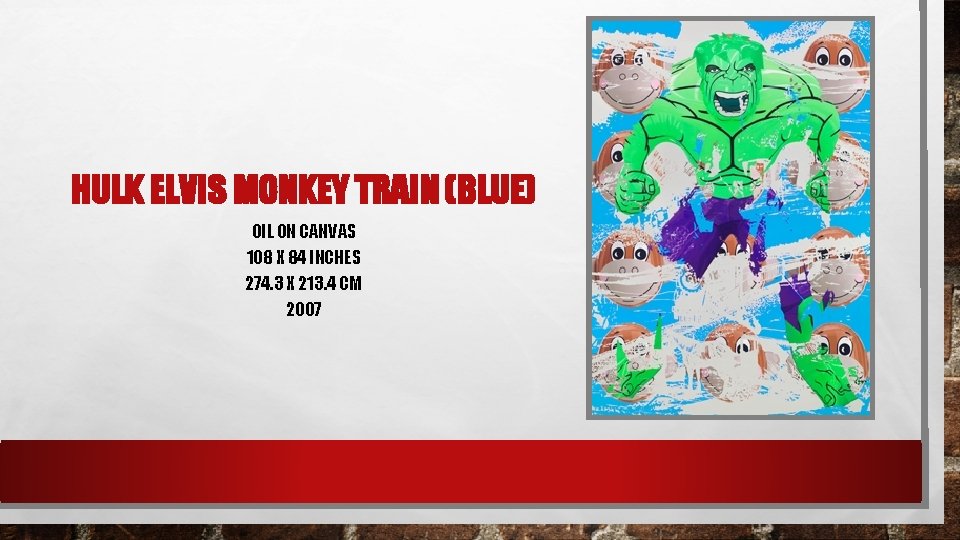 HULK ELVIS MONKEY TRAIN (BLUE)

OIL ON CANVAS
108 X 84 INCHES
274.3 X 213.4 CM
2007